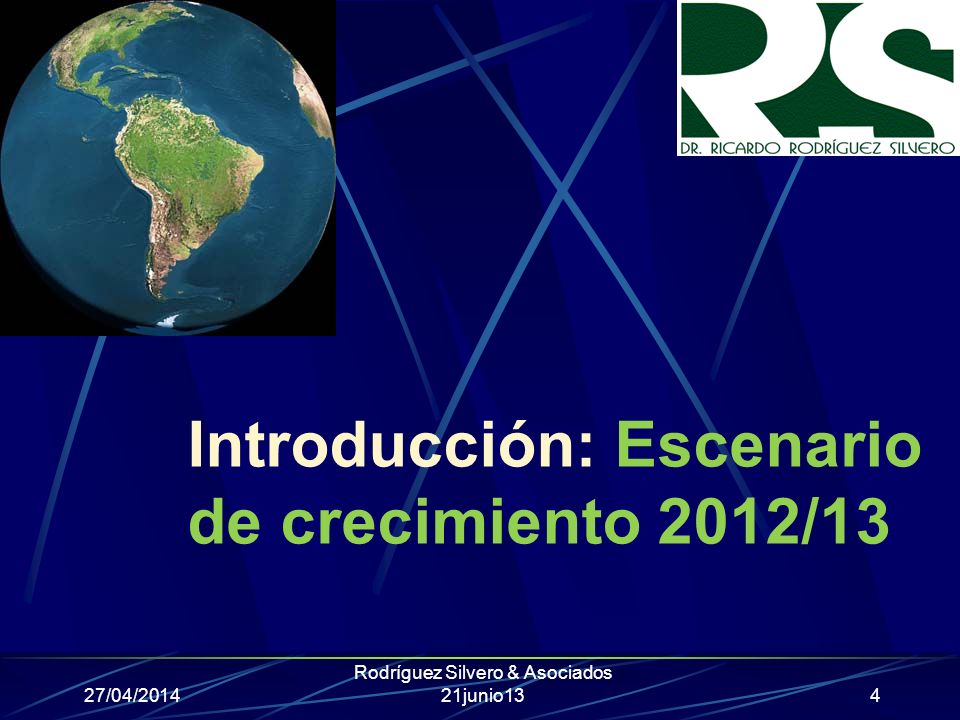 RS
DR. RICARDO RODRÍGUEZ SILVERO

Introducción: Escenario de crecimiento 2012/13

27/04/2014
Rodríguez Silvero & Asociados
21junio13
4